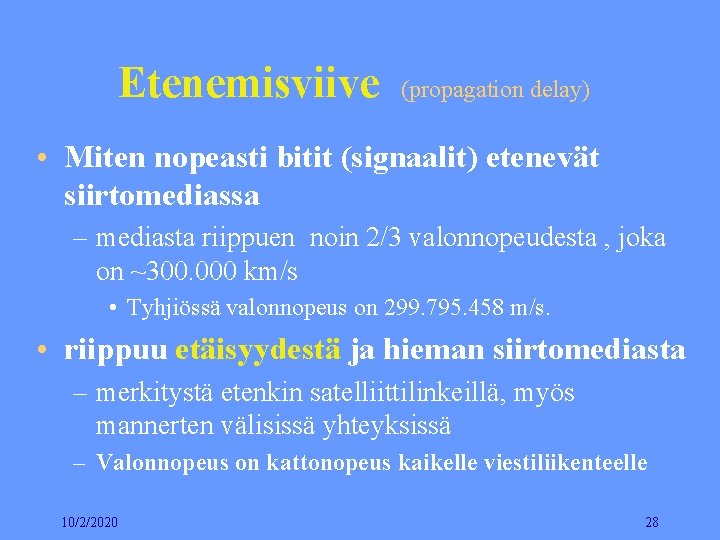 Etenemisviive (propagation delay)

• Miten nopeasti bitit (signaalit) etenevät siirtomediassa

– mediasta riippuen noin 2/3 valonnopeudesta , joka on ~300.000 km/s

• Tyhjiössä valonnopeus on 299.795.458 m/s.

• riippuu etäisyydestä ja hieman siirtomediasta

– merkitystä etenkin satelliittilinkeillä, myös mannerten välisissä yhteyksissä

– Valonnopeus on kattonopeus kaikelle viestiliikenteelle

10/2/2020

28